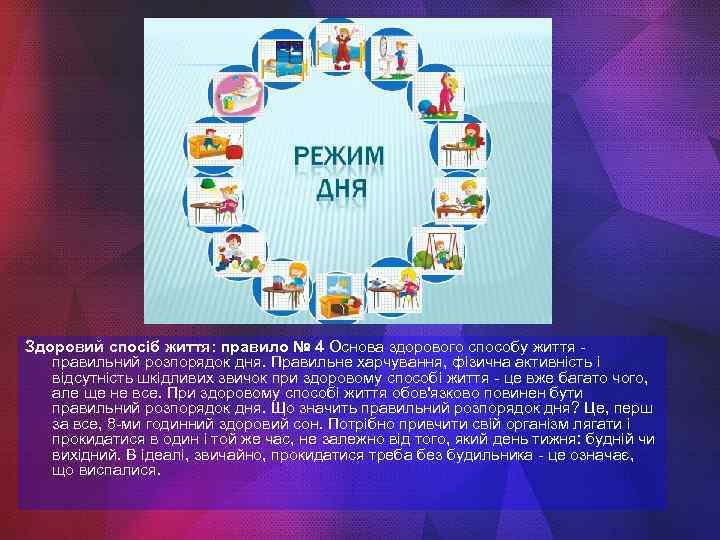 РЕЖИМ ДНЯ

Здоровий спосіб життя: правило № 4 Основа здорового способу життя - правильний розпорядок дня. Правильне харчування, фізична активність і відсутність шкідливих звичок при здоровому способі життя - це вже багато чого, але ще не все. При здоровому способі життя обов'язково повинен бути правильний розпорядок дня. Що значить правильний розпорядок дня? Це, перш за все, 8-ми годинний здоровий сон. Потрібно привчити свій організм лягати і прокидатися в один і той же час, не залежно від того, який день тижня: будній чи вихідний. В ідеалі, звичайно, прокидатися треба без будильника - це означає, що виспалися.